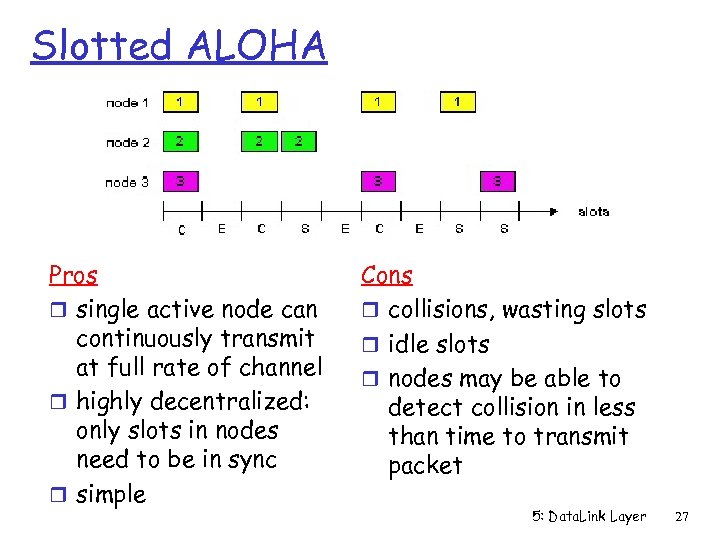 Slotted ALOHA

node 1 1 1 1 1
node 2 2 2 2
node 3 3 3 3

C E C S E C E S S slots

Pros
❒ single active node can continuously transmit at full rate of channel
❒ highly decentralized: only slots in nodes need to be in sync
❒ simple

Cons
❒ collisions, wasting slots
❒ idle slots
❒ nodes may be able to detect collision in less than time to transmit packet

5: DataLink Layer 27